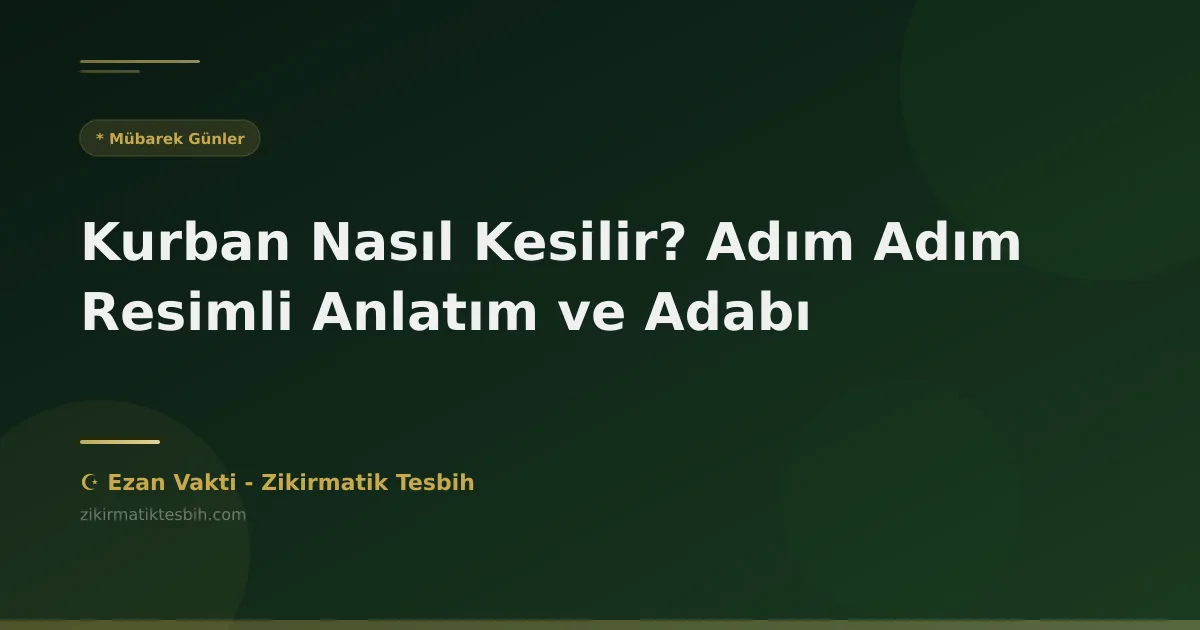 * Mübarek Günler

Kurban Nasıl Kesilir? Adım Adım Resimli Anlatım ve Adabı

☪ Ezan Vakti - Zikirmatik Tesbih

zikirmatiktesbih.com